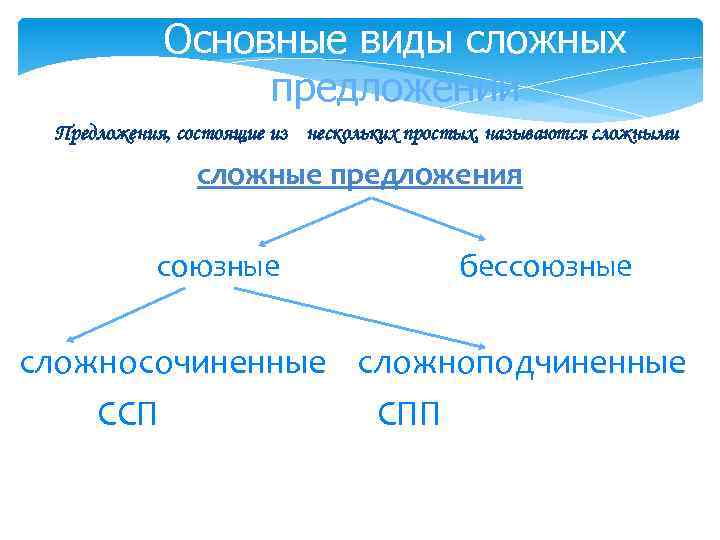 Основные виды сложных предложений

Предложения, состоящие из нескольких простых, называются сложными

сложные предложения

союзные

бессоюзные

сложносочиненные

сложноподчиненные

ССП

СПП